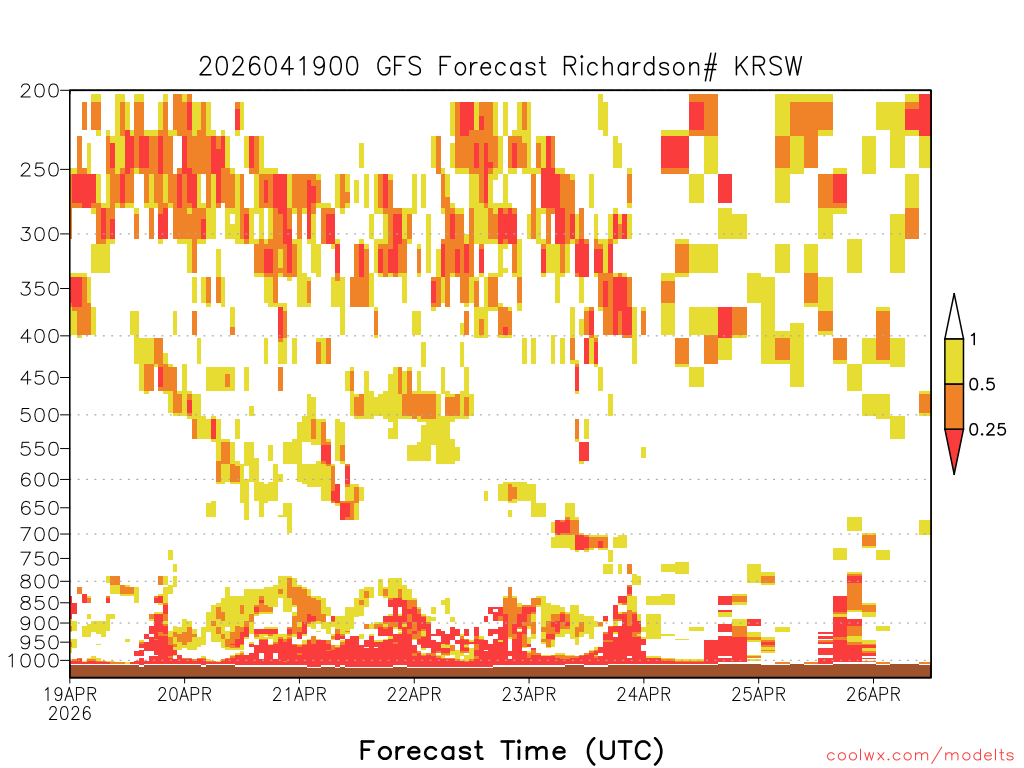 2026041900 GFS Forecast Richardson# KRSW

200
250
300
350
400
450
500
550
600
650
700
750
800
850
900
950
1000

1
0.5
0.25

19APR
2026
20APR
21APR
22APR
23APR
24APR
25APR
26APR

Forecast Time (UTC)

coolwx.com/modelts